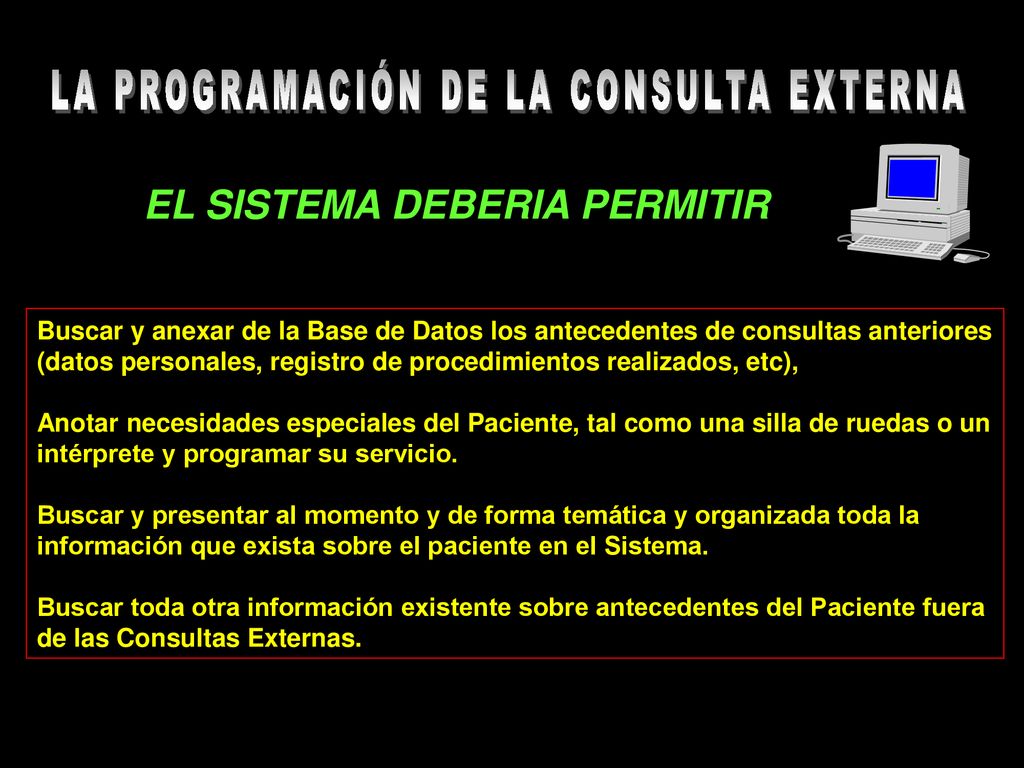 LA PROGRAMACIÓN DE LA CONSULTA EXTERNA

EL SISTEMA DEBERIA PERMITIR

Buscar y anexar de la Base de Datos los antecedentes de consultas anteriores (datos personales, registro de procedimientos realizados, etc),

Anotar necesidades especiales del Paciente, tal como una silla de ruedas o un intérprete y programar su servicio.

Buscar y presentar al momento y de forma temática y organizada toda la información que exista sobre el paciente en el Sistema.

Buscar toda otra información existente sobre antecedentes del Paciente fuera de las Consultas Externas.